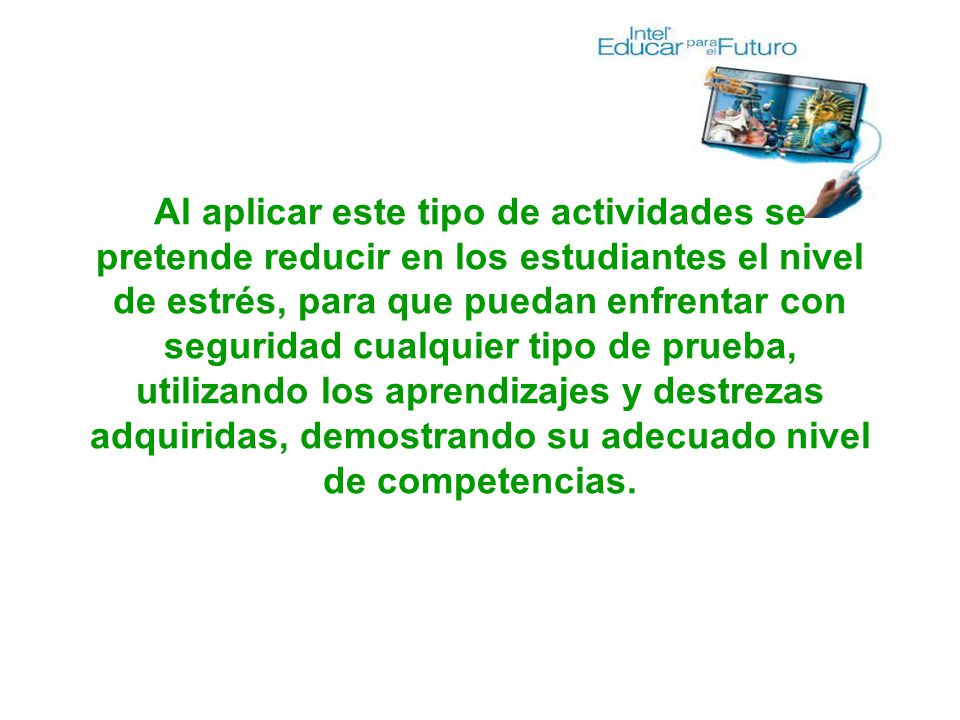 Intel Educar para el Futuro

Al aplicar este tipo de actividades se pretende reducir en los estudiantes el nivel de estrés, para que puedan enfrentar con seguridad cualquier tipo de prueba, utilizando los aprendizajes y destrezas adquiridas, demostrando su adecuado nivel de competencias.